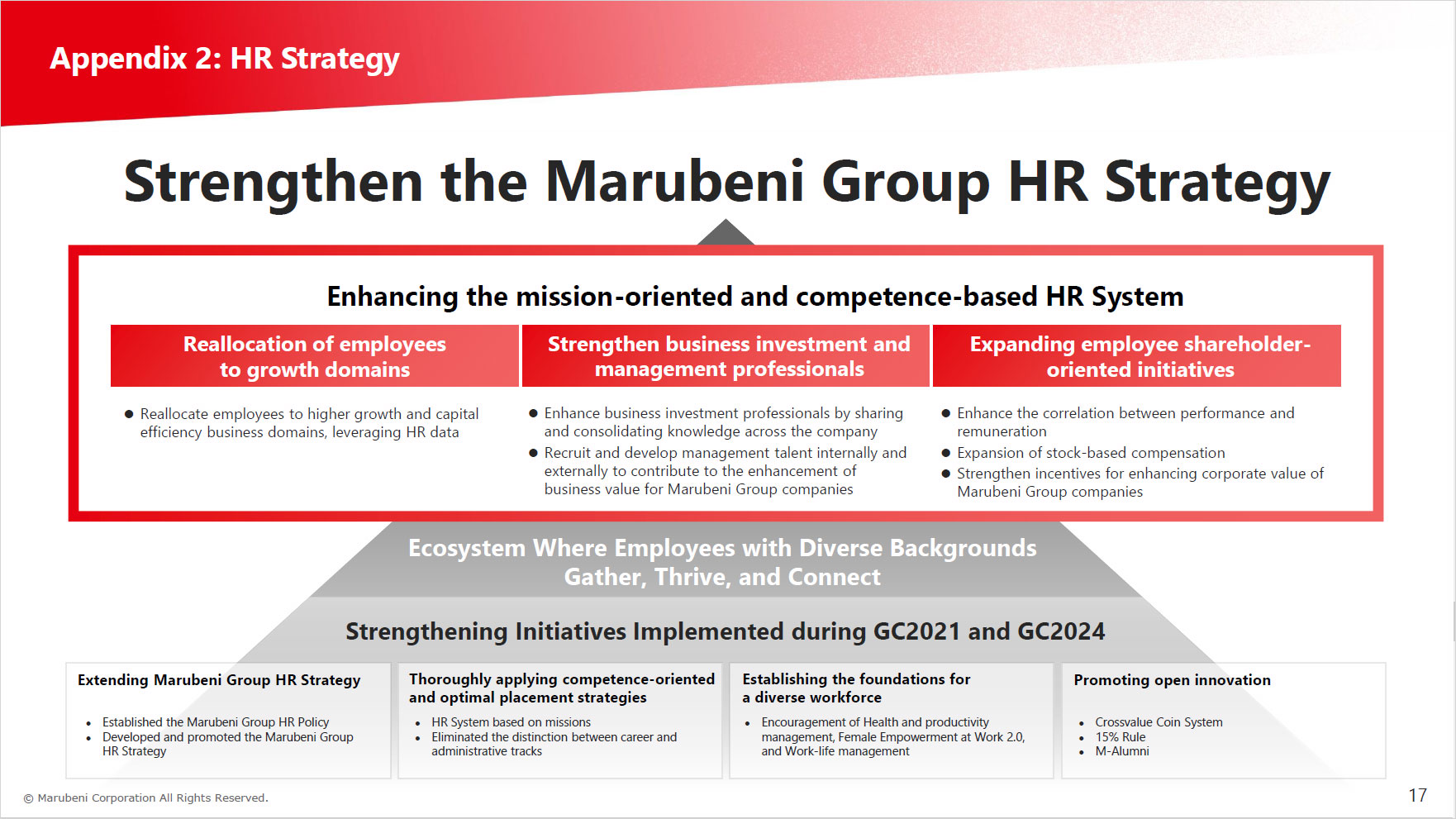 Appendix 2: HR Strategy

Strengthen the Marubeni Group HR Strategy

Enhancing the mission-oriented and competence-based HR System

Reallocation of employees to growth domains

● Reallocate employees to higher growth and capital efficiency business domains, leveraging HR data

Strengthen business investment and management professionals

● Enhance business investment professionals by sharing and consolidating knowledge across the company
● Recruit and develop management talent internally and externally to contribute to the enhancement of business value for Marubeni Group companies

Expanding employee shareholder-oriented initiatives

● Enhance the correlation between performance and remuneration
● Expansion of stock-based compensation
● Strengthen incentives for enhancing corporate value of Marubeni Group companies

Ecosystem Where Employees with Diverse Backgrounds Gather, Thrive, and Connect

Strengthening Initiatives Implemented during GC2021 and GC2024

Extending Marubeni Group HR Strategy

• Established the Marubeni Group HR Policy
• Developed and promoted the Marubeni Group HR Strategy

Thoroughly applying competence-oriented and optimal placement strategies

• HR System based on missions
• Eliminated the distinction between career and administrative tracks

Establishing the foundations for a diverse workforce

• Encouragement of Health and productivity management, Female Empowerment at Work 2.0, and Work-life management

Promoting open innovation

• Crossvalue Coin System
• 15% Rule
• M-Alumni

© Marubeni Corporation All Rights Reserved.

17